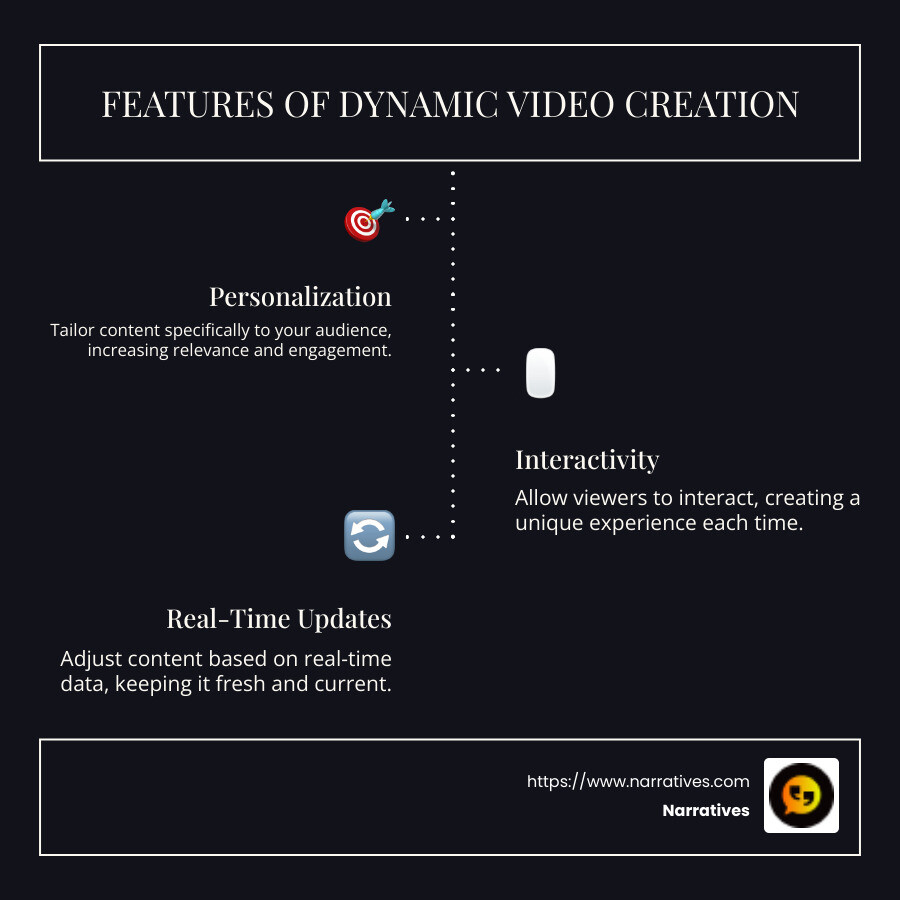 FEATURES OF DYNAMIC VIDEO CREATION

Personalization

Tailor content specifically to your audience, increasing relevance and engagement.

Interactivity

Allow viewers to interact, creating a unique experience each time.

Real-Time Updates

Adjust content based on real-time data, keeping it fresh and current.

https://www.narratives.com
Narratives